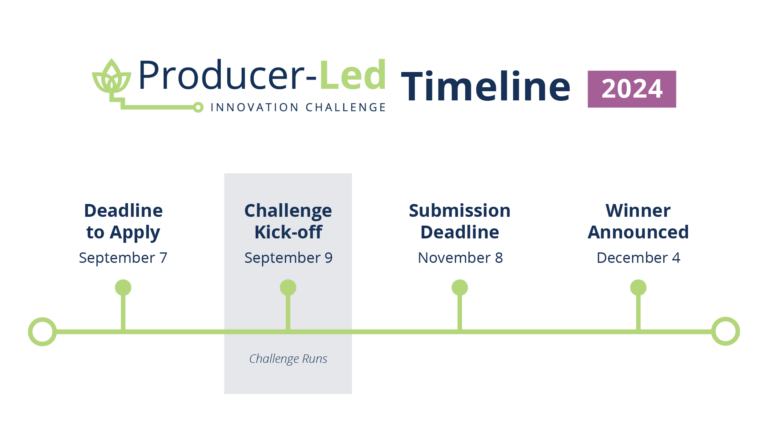 Producer-Led
INNOVATION CHALLENGE

Timeline 2024

Deadline to Apply
September 7

Challenge Kick-off
September 9

Challenge Runs

Submission Deadline
November 8

Winner Announced
December 4